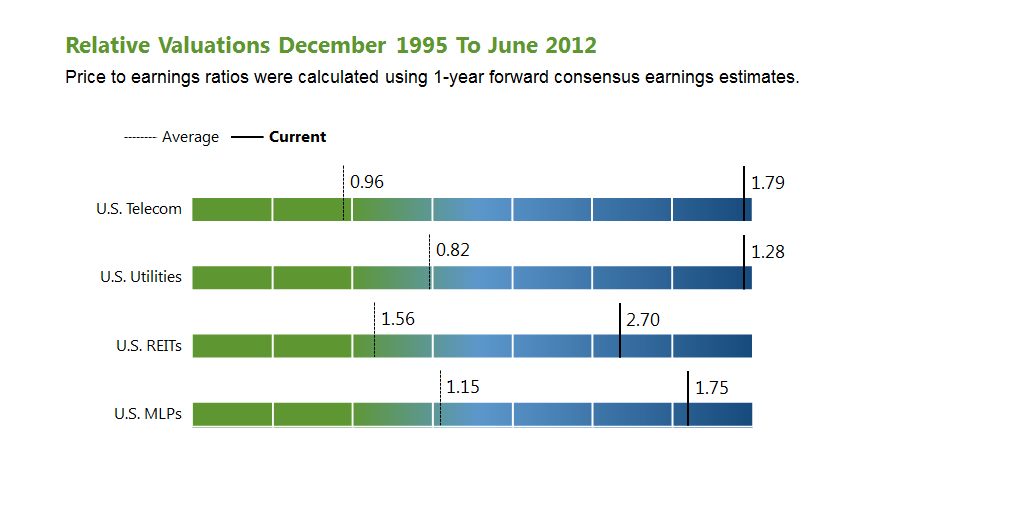 Relative Valuations December 1995 To June 2012

Price to earnings ratios were calculated using 1-year forward consensus earnings estimates.

-------- Average —— Current

U.S. Telecom 0.96 1.79

U.S. Utilities 0.82 1.28

U.S. REITs 1.56 2.70

U.S. MLPs 1.15 1.75